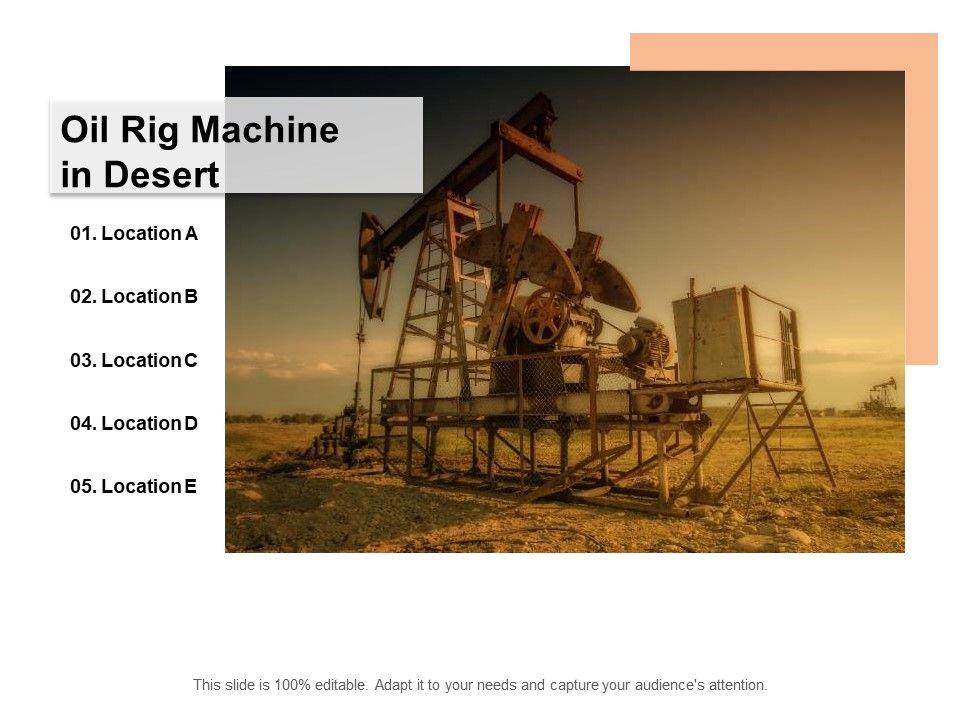 Oil Rig Machine in Desert

01. Location A

02. Location B

03. Location C

04. Location D

05. Location E

This slide is 100% editable. Adapt it to your needs and capture your audience's attention.